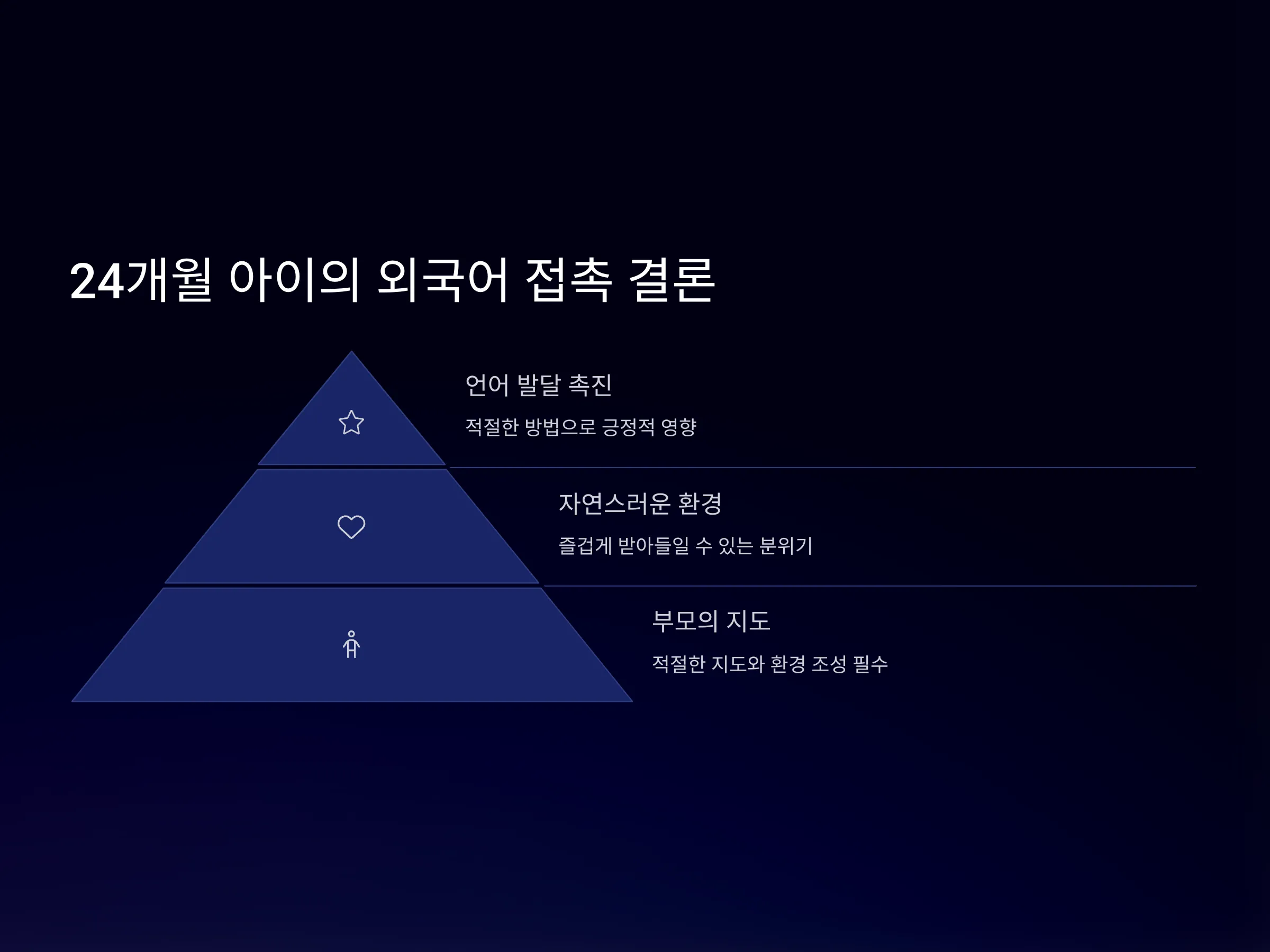 24개월 아이의 외국어 접촉 결론

언어 발달 촉진

적절한 방법으로 긍정적 영향

자연스러운 환경

즐겁게 받아들일 수 있는 분위기

부모의 지도

적절한 지도와 환경 조성 필수